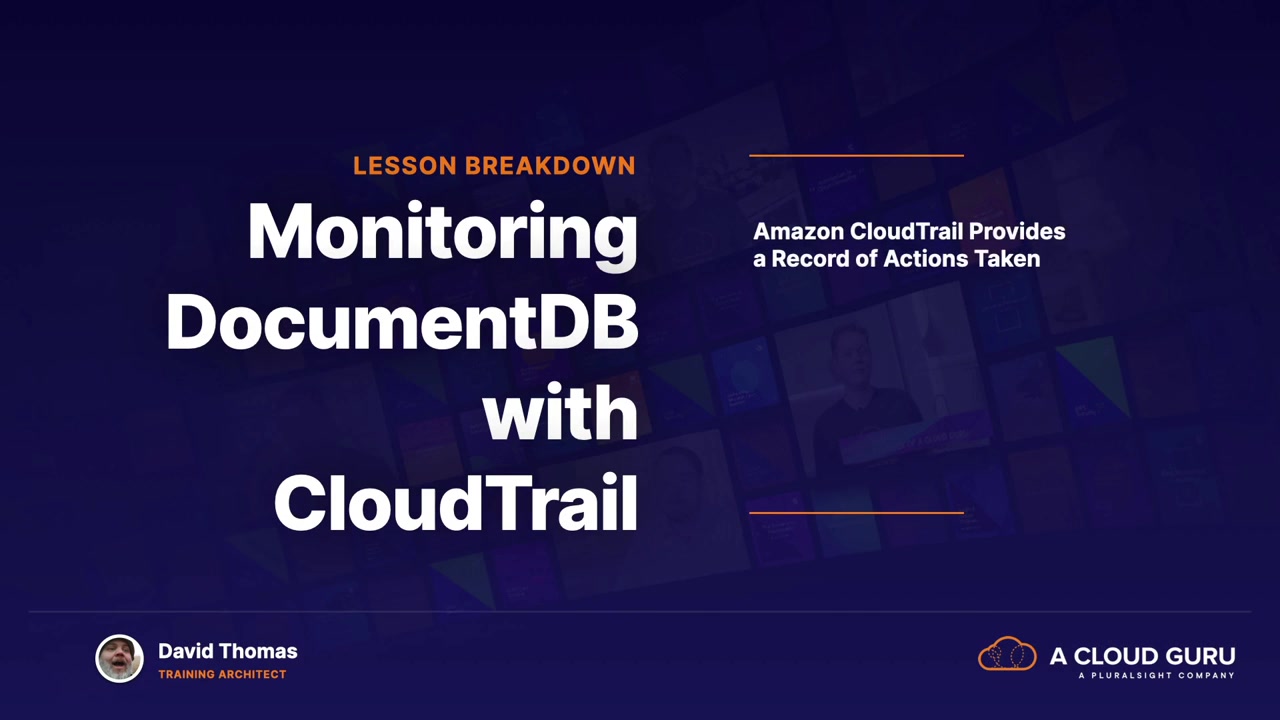 LESSON BREAKDOWN

Monitoring DocumentDB with CloudTrail

Amazon CloudTrail Provides a Record of Actions Taken

David Thomas
TRAINING ARCHITECT

A CLOUD GURU
A PLURALSIGHT COMPANY